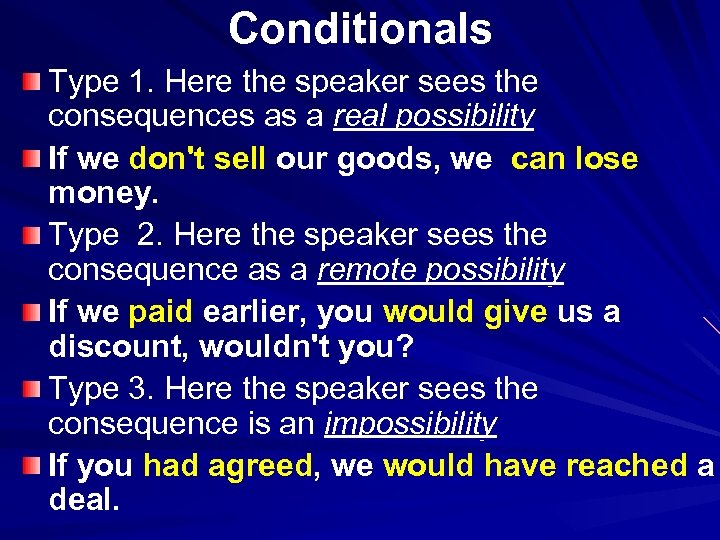 Conditionals

Type 1. Here the speaker sees the consequences as a real possibility

If we don't sell our goods, we can lose money.

Type 2. Here the speaker sees the consequence as a remote possibility

If we paid earlier, you would give us a discount, wouldn't you?

Type 3. Here the speaker sees the consequence is an impossibility

If you had agreed, we would have reached a deal.